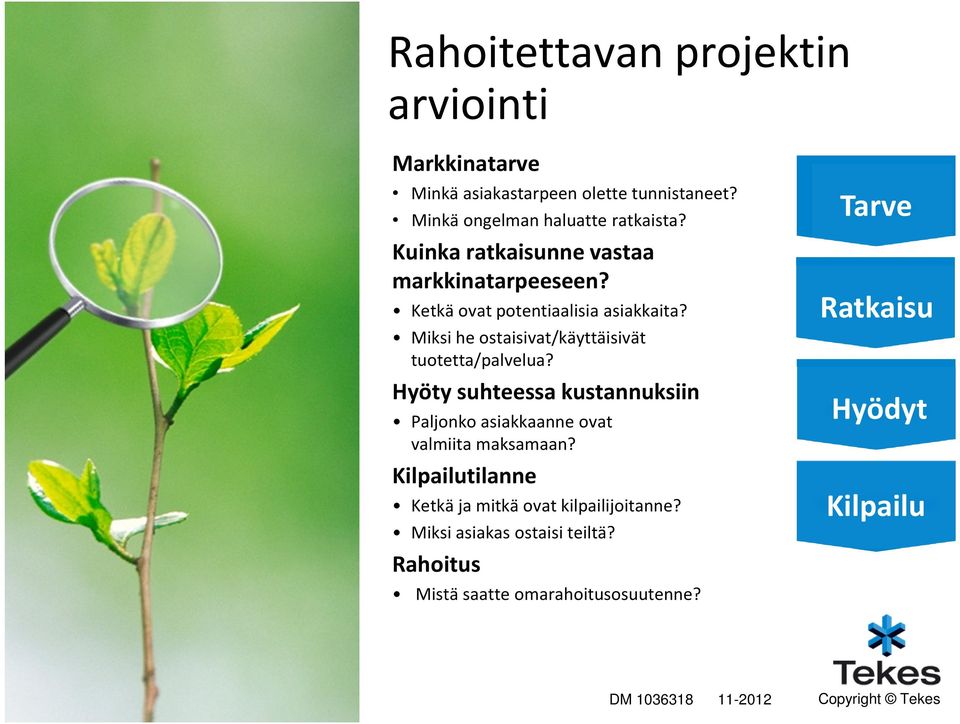 Rahoitettavan projektin arviointi

Markkinatarve
• Minkä asiakastarpeen olette tunnistaneet?
• Minkä ongelman haluatte ratkaista?

Kuinka ratkaisunne vastaa markkinatarpeeseen?
• Ketkä ovat potentiaalisia asiakkaita?
• Miksi he ostaisivat/käyttäisivät tuotetta/palvelua?

Hyöty suhteessa kustannuksiin
• Paljonko asiakkaanne ovat valmiita maksamaan?

Kilpailutilanne
• Ketkä ja mitkä ovat kilpailijoitanne?
• Miksi asiakas ostaisi teiltä?

Rahoitus
• Mistä saatte omarahoitusosuutenne?

Tarve

Ratkaisu

Hyödyt

Kilpailu

Tekes

DM 1036318 11-2012 Copyright © Tekes